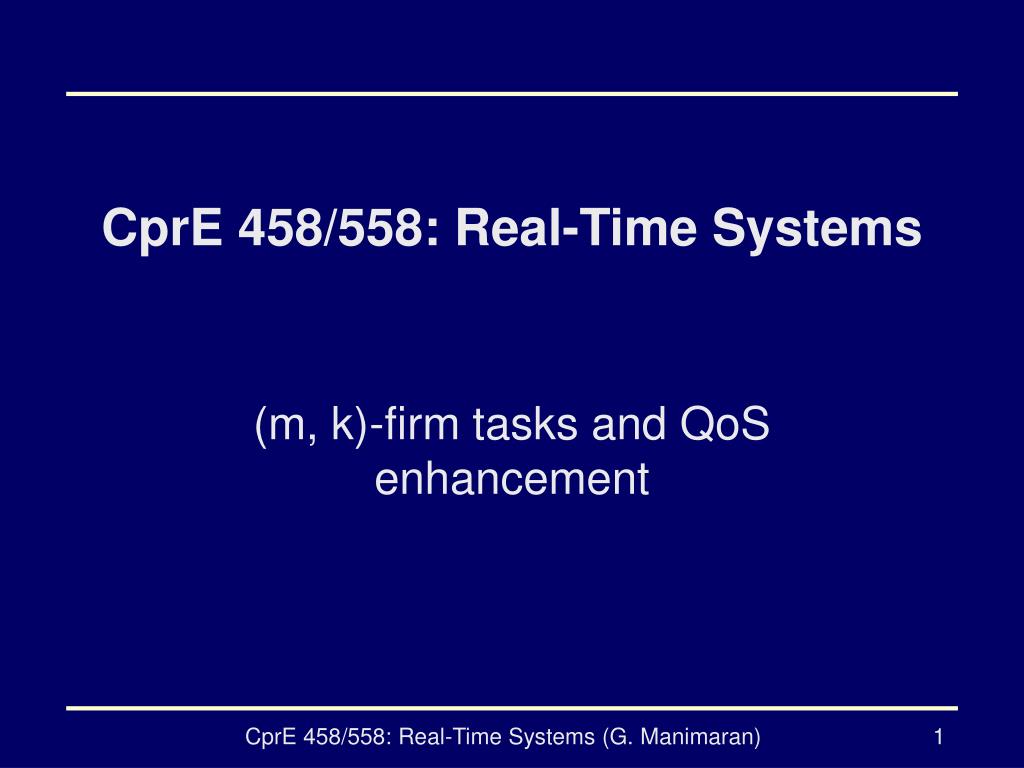 CprE 458/558: Real-Time Systems

(m, k)-firm tasks and QoS enhancement

CprE 458/558: Real-Time Systems (G. Manimaran)

1